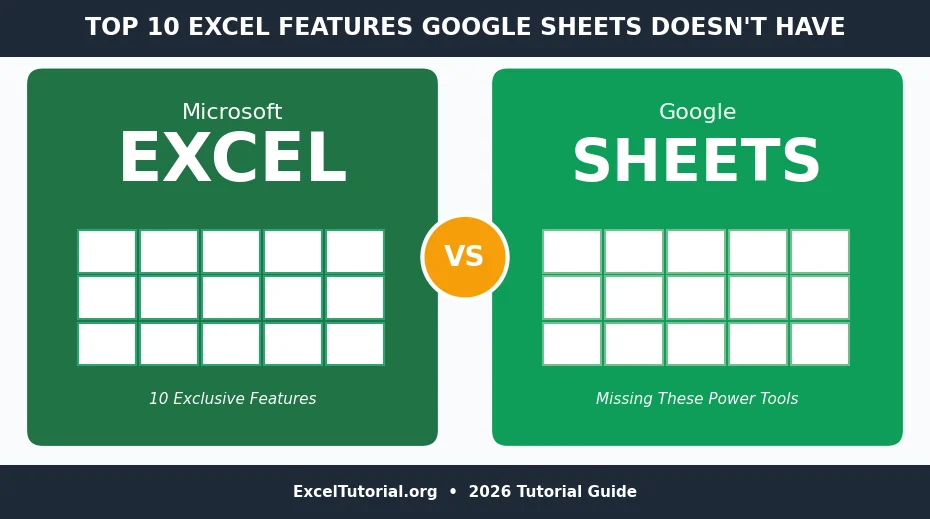 TOP 10 EXCEL FEATURES GOOGLE SHEETS DOESN'T HAVE

Microsoft
EXCEL

10 Exclusive Features

VS

Google
SHEETS

Missing These Power Tools

ExcelTutorial.org • 2026 Tutorial Guide